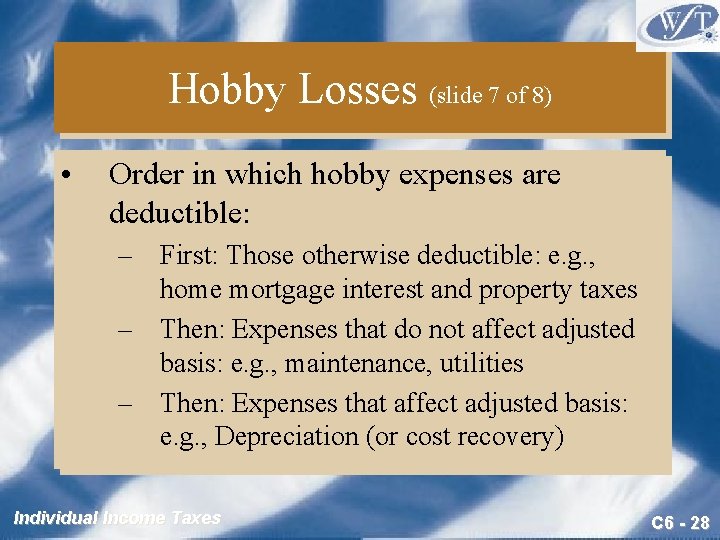 WFT

Hobby Losses (slide 7 of 8)

• Order in which hobby expenses are deductible:

– First: Those otherwise deductible: e.g., home mortgage interest and property taxes

– Then: Expenses that do not affect adjusted basis: e.g., maintenance, utilities

– Then: Expenses that affect adjusted basis: e.g., Depreciation (or cost recovery)

Individual Income Taxes

C6 - 28